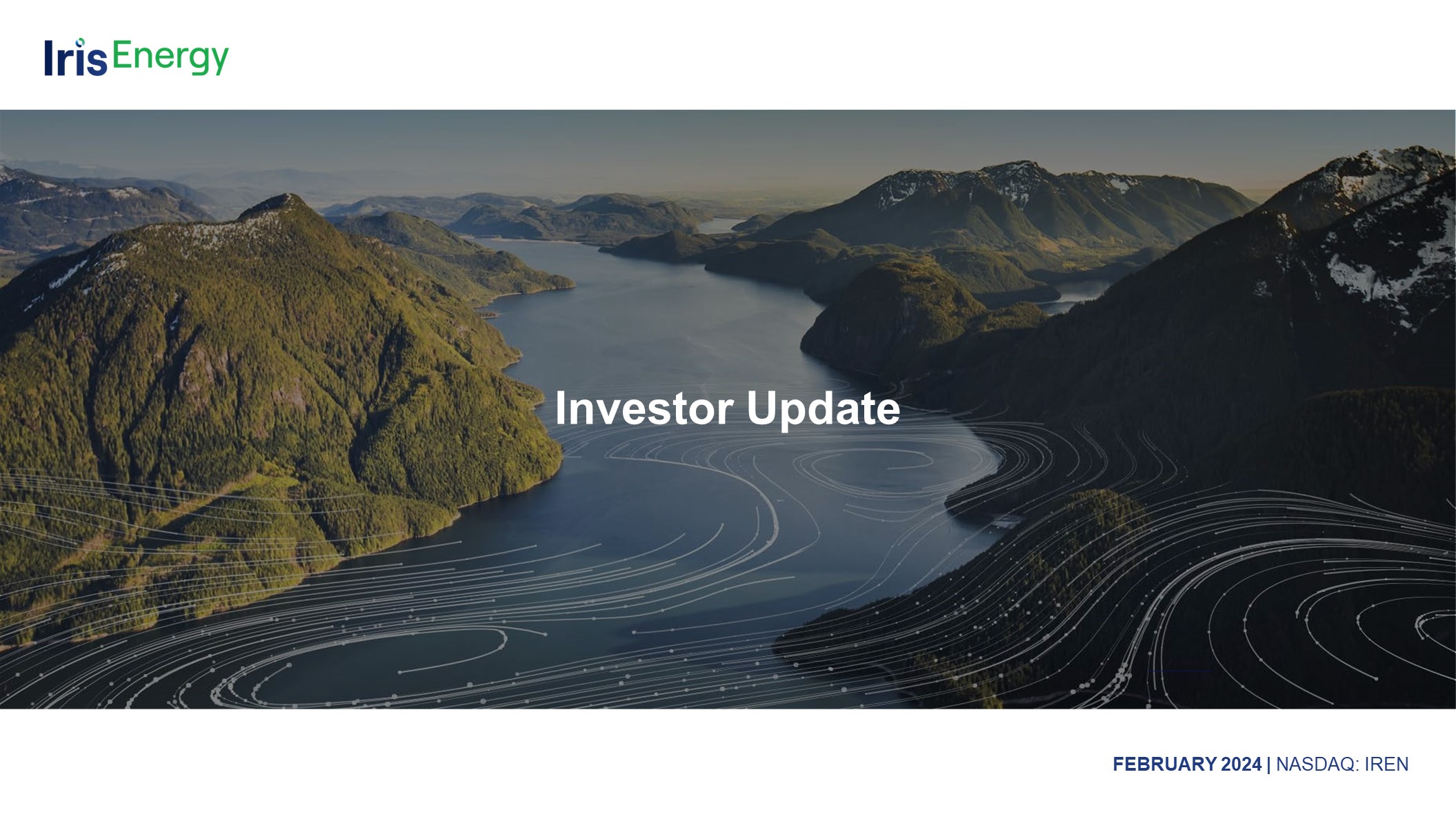 IrisEnergy

Investor Update

FEBRUARY 2024 | NASDAQ: IREN